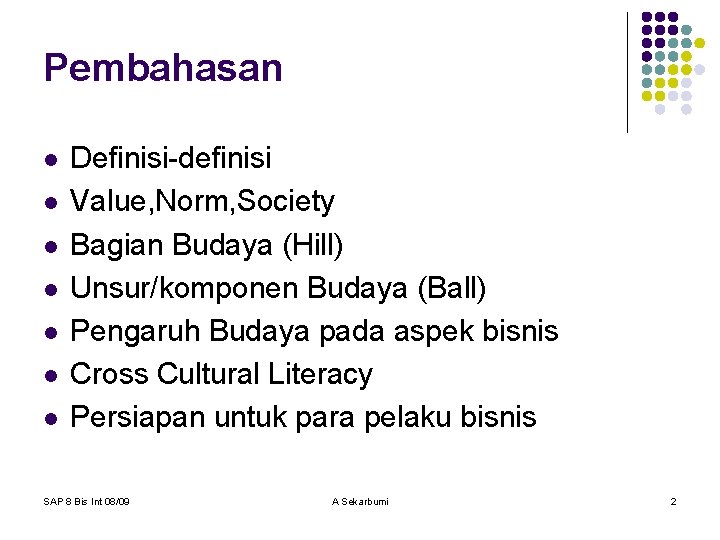 Pembahasan

- Definisi-definisi
- Value,Norm,Society
- Bagian Budaya (Hill)
- Unsur/komponen Budaya (Ball)
- Pengaruh Budaya pada aspek bisnis
- Cross Cultural Literacy
- Persiapan untuk para pelaku bisnis

SAP 8 Bis Int 08/09

A Sekarbumi

2